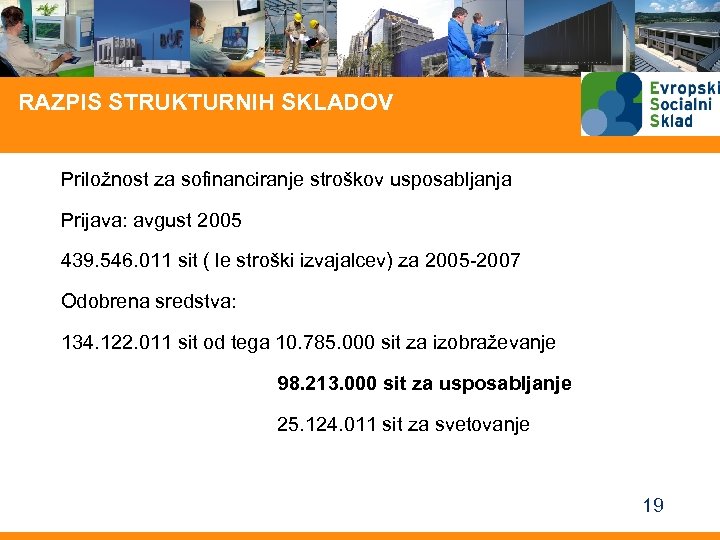 RAZPIS STRUKTURNIH SKLADOV

Evropski Socialni Sklad

Priložnost za sofinanciranje stroškov usposabljanja

Prijava: avgust 2005

439.546.011 sit ( le stroški izvajalcev) za 2005-2007

Odobrena sredstva:

134.122.011 sit od tega 10.785.000 sit za izobraževanje

98.213.000 sit za usposabljanje

25.124.011 sit za svetovanje

19